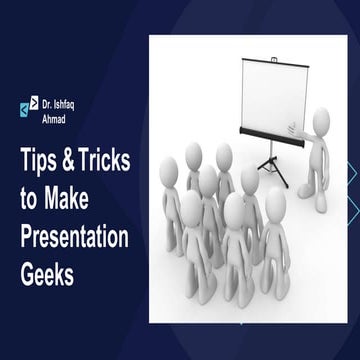 < > Dr. Ishfaq Ahmad

Tips & Tricks to Make Presentation Geeks